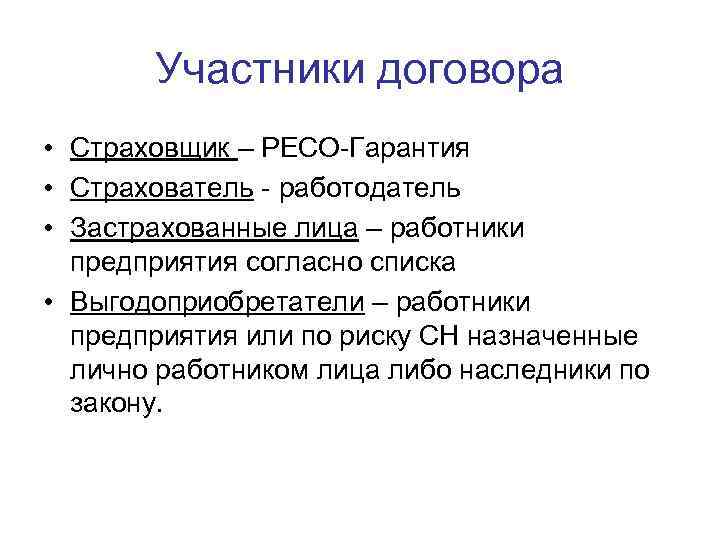 Участники договора

• Страховщик – РЕСО-Гарантия
• Страхователь - работодатель
• Застрахованные лица – работники предприятия согласно списка
• Выгодоприобретатели – работники предприятия или по риску СН назначенные лично работником лица либо наследники по закону.